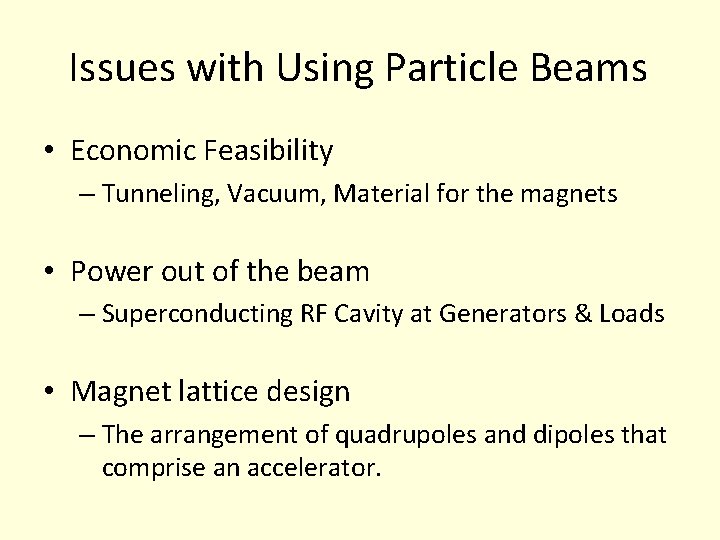 Issues with Using Particle Beams

• Economic Feasibility
– Tunneling, Vacuum, Material for the magnets

• Power out of the beam
– Superconducting RF Cavity at Generators & Loads

• Magnet lattice design
– The arrangement of quadrupoles and dipoles that comprise an accelerator.